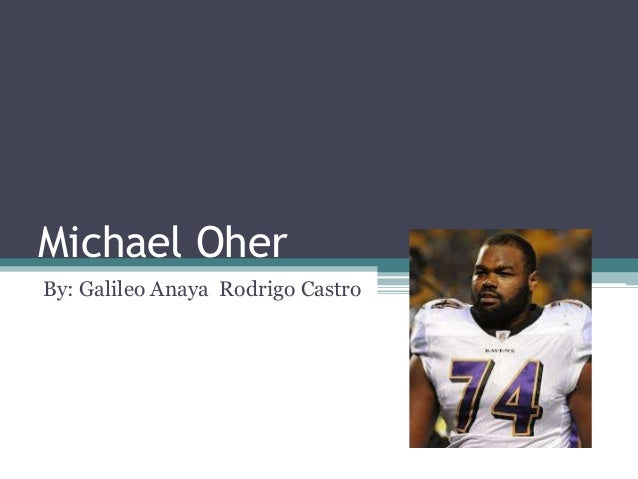 Michael Oher

By: Galileo Anaya Rodrigo Castro

RAVENS

74